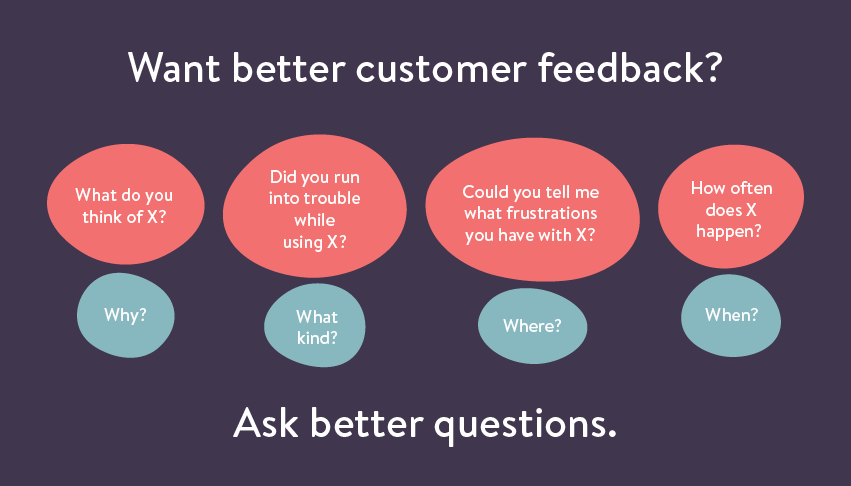 Want better customer feedback?

What do you think of X?

Why?

Did you run into trouble while using X?

What kind?

Could you tell me what frustrations you have with X?

Where?

How often does X happen?

When?

Ask better questions.